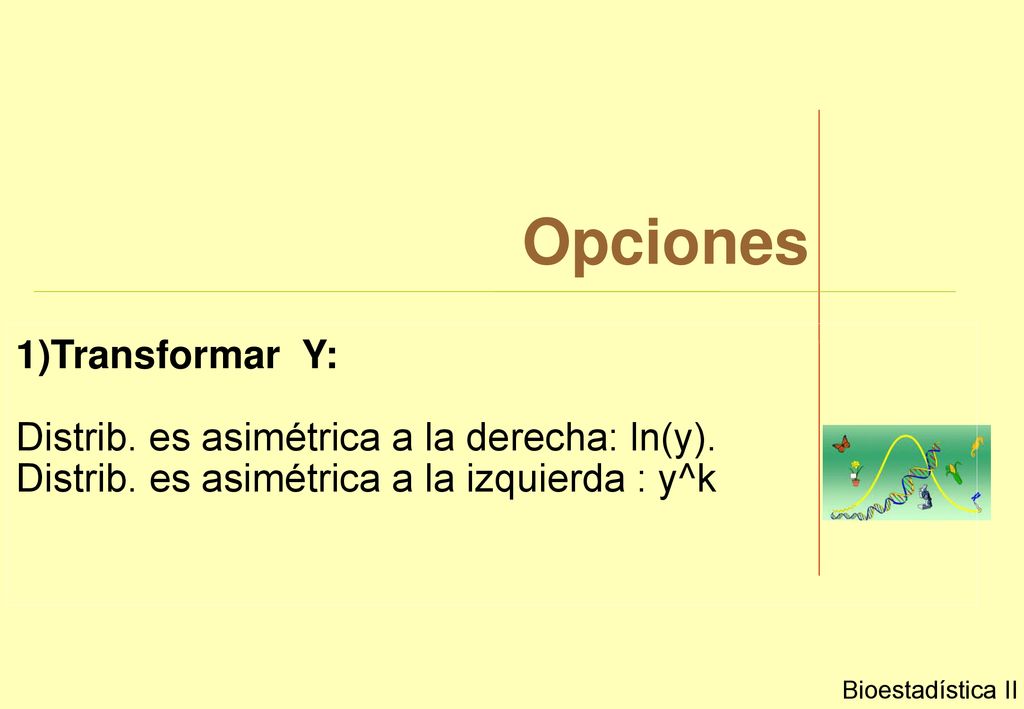 Opciones

1)Transformar Y:

Distrib. es asimétrica a la derecha: ln(y).
Distrib. es asimétrica a la izquierda : y^k

Bioestadística II